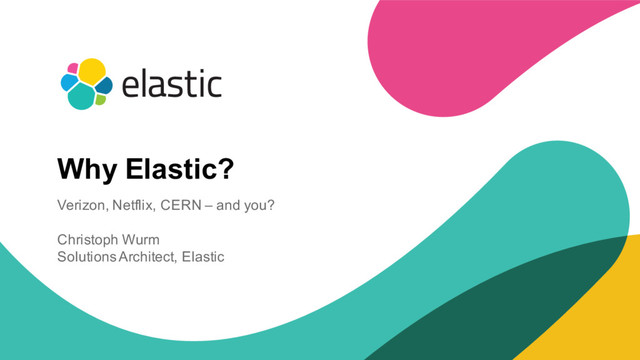 elastic

Why Elastic?

Verizon, Netflix, CERN – and you?

Christoph Wurm
Solutions Architect, Elastic